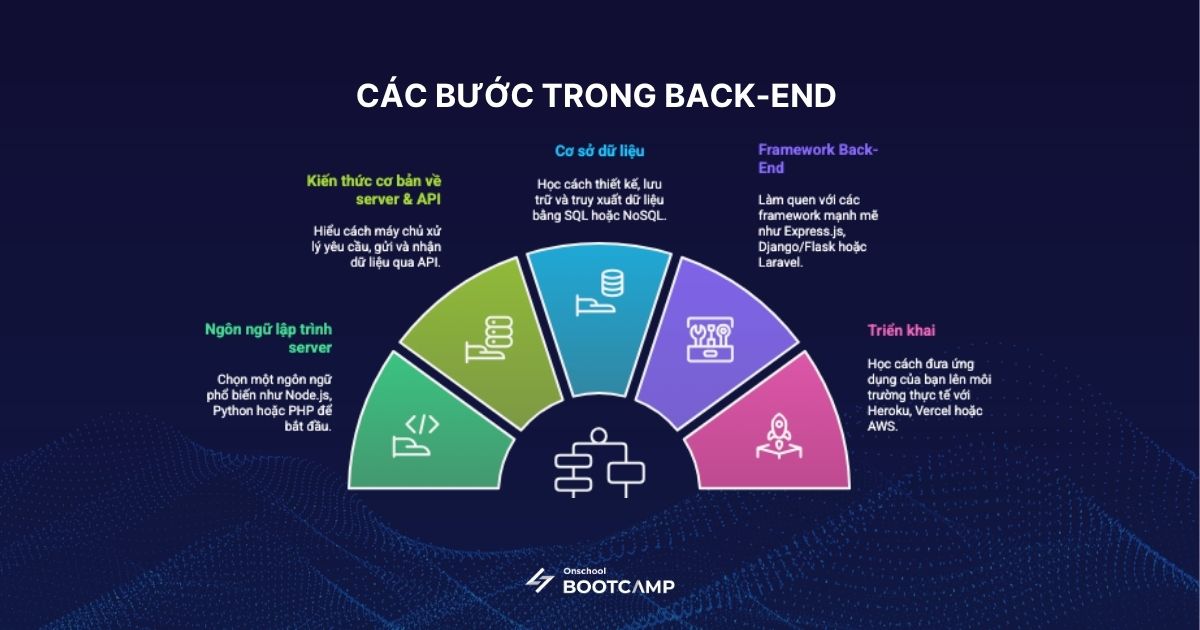 CÁC BƯỚC TRONG BACK-END

Ngôn ngữ lập trình server

Chọn một ngôn ngữ phổ biến như Node.js, Python hoặc PHP để bắt đầu.

Kiến thức cơ bản về server & API

Hiểu cách máy chủ xử lý yêu cầu, gửi và nhận dữ liệu qua API.

Cơ sở dữ liệu

Học cách thiết kế, lưu trữ và truy xuất dữ liệu bằng SQL hoặc NoSQL.

Framework Back-End

Làm quen với các framework mạnh mẽ như Express.js, Django/Flask hoặc Laravel.

Triển khai

Học cách đưa ứng dụng của bạn lên môi trường thực tế với Heroku, Vercel hoặc AWS.

Onschool
BOOTCAMP